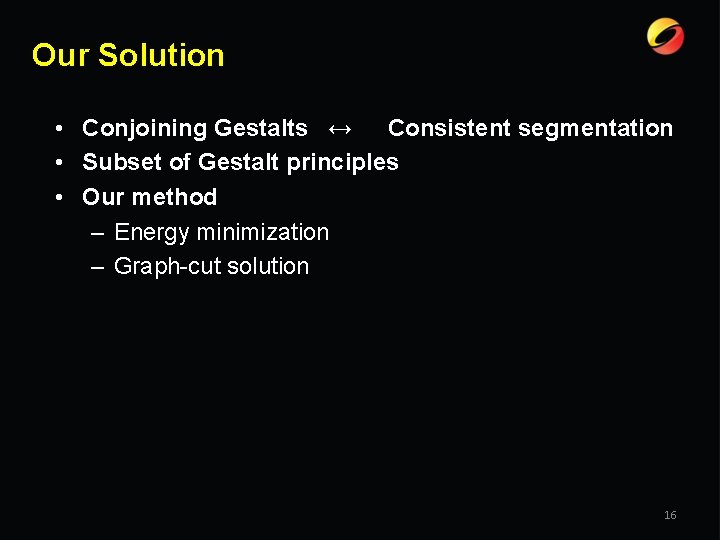 Our Solution

• Conjoining Gestalts ↔ Consistent segmentation
• Subset of Gestalt principles
• Our method
– Energy minimization
– Graph-cut solution

16